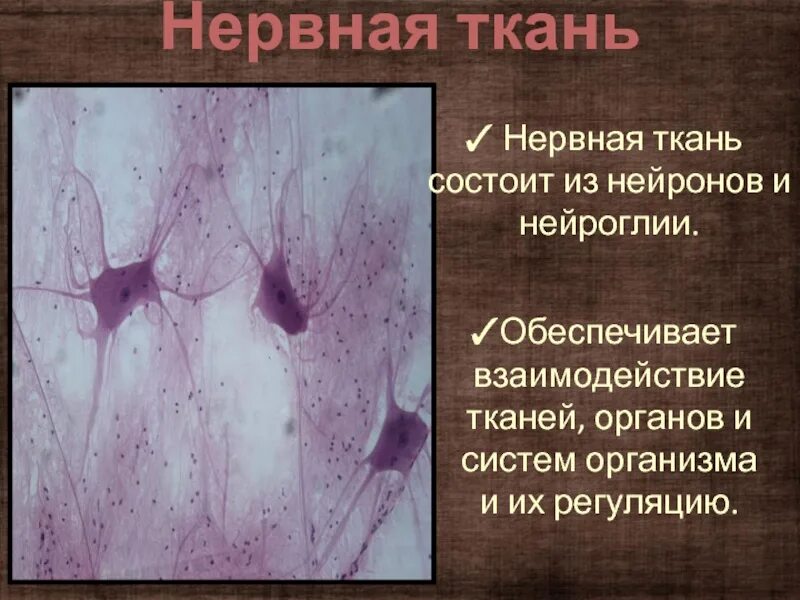 Нервная ткань

✓ Нервная ткань состоит из нейронов и нейроглии.

✓Обеспечивает взаимодействие тканей, органов и систем организма и их регуляцию.